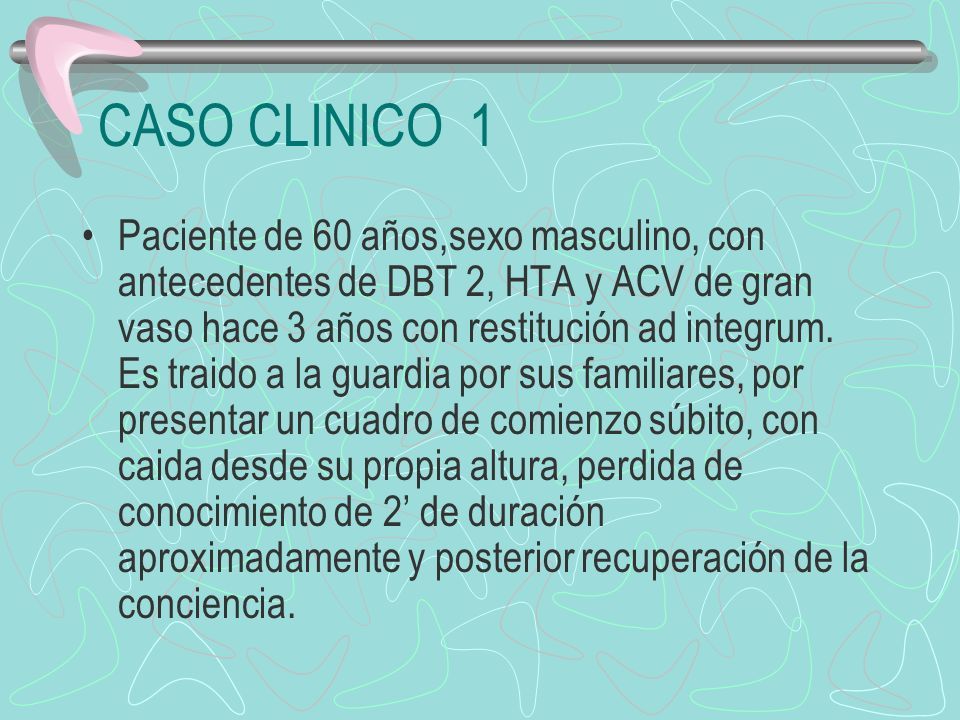 CASO CLINICO 1

• Paciente de 60 años,sexo masculino, con antecedentes de DBT 2, HTA y ACV de gran vaso hace 3 años con restitución ad integrum. Es traido a la guardia por sus familiares, por presentar un cuadro de comienzo súbito, con caida desde su propia altura, perdida de conocimiento de 2’ de duración aproximadamente y posterior recuperación de la conciencia.